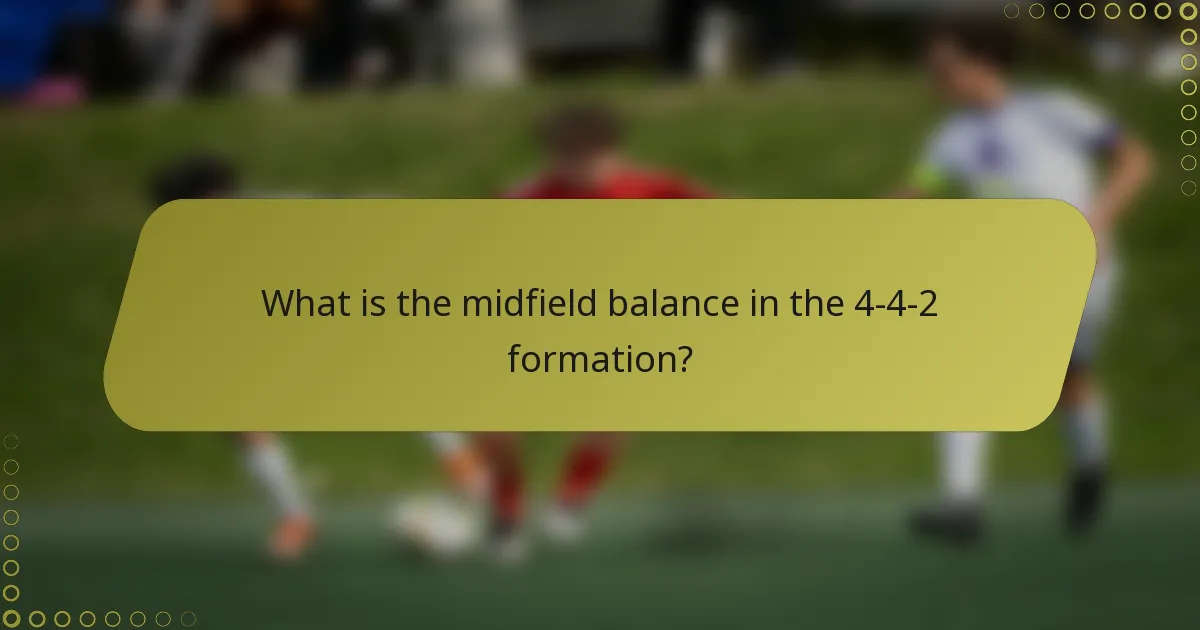 What is the midfield balance in the 4-4-2 formation?